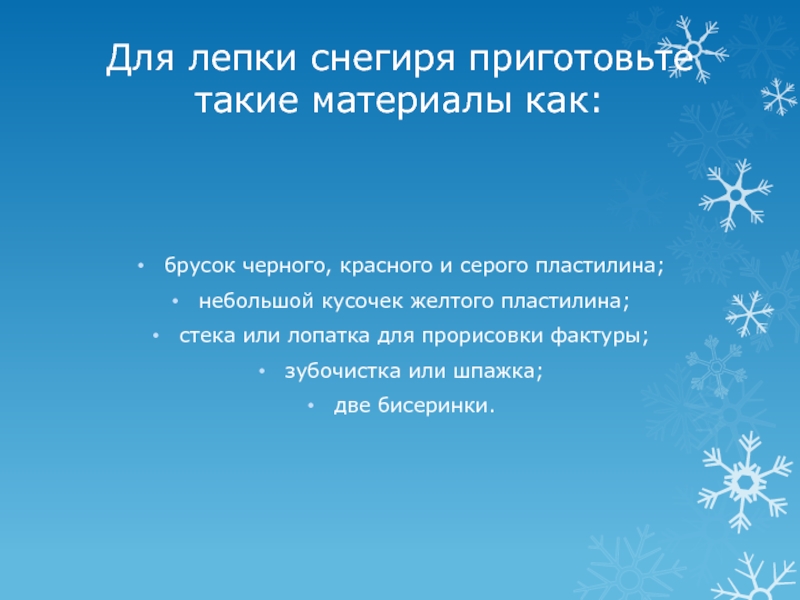 Для лепки снегиря приготовьте такие материалы как:

• брусок черного, красного и серого пластилина;
• небольшой кусочек желтого пластилина;
• стека или лопатка для прорисовки фактуры;
• зубочистка или шпажка;
• две бисеринки.